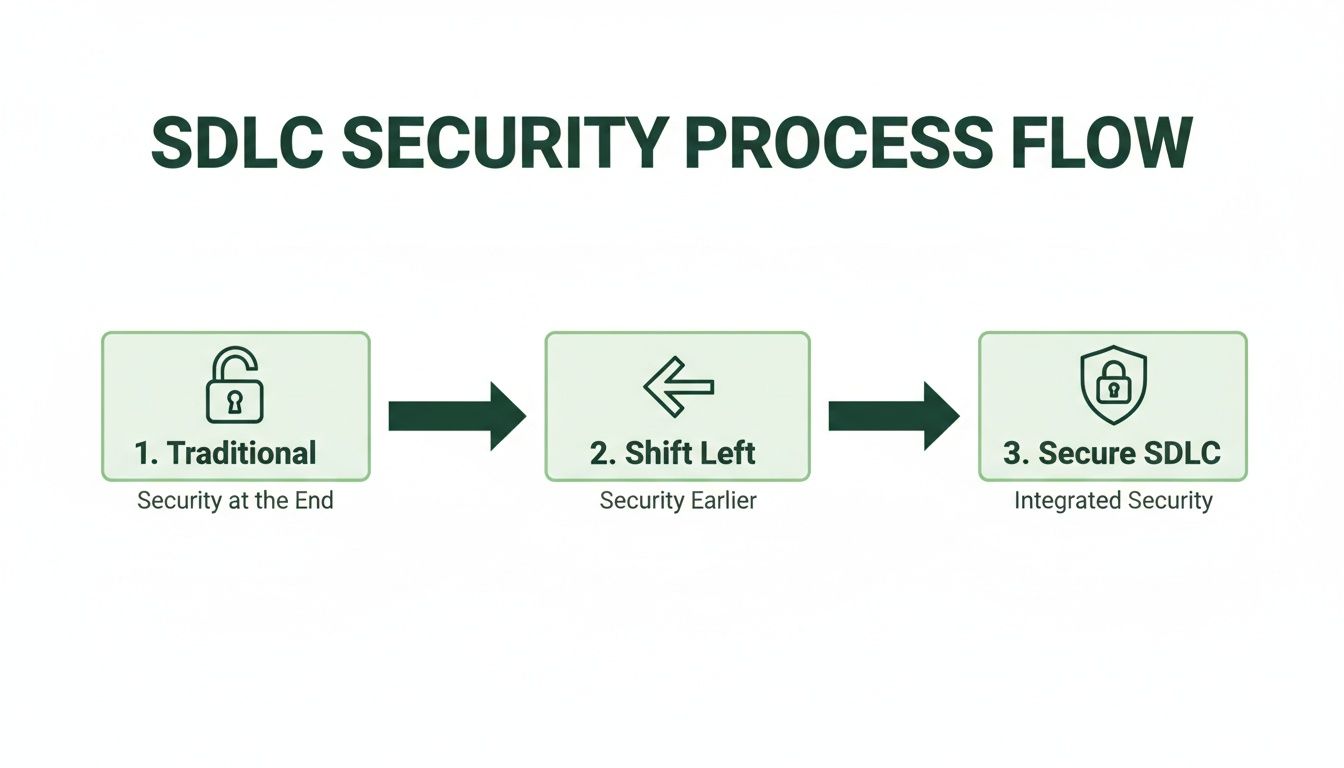 SDLC SECURITY PROCESS FLOW

1. Traditional
Security at the End

2. Shift Left
Security Earlier

3. Secure SDLC
Integrated Security